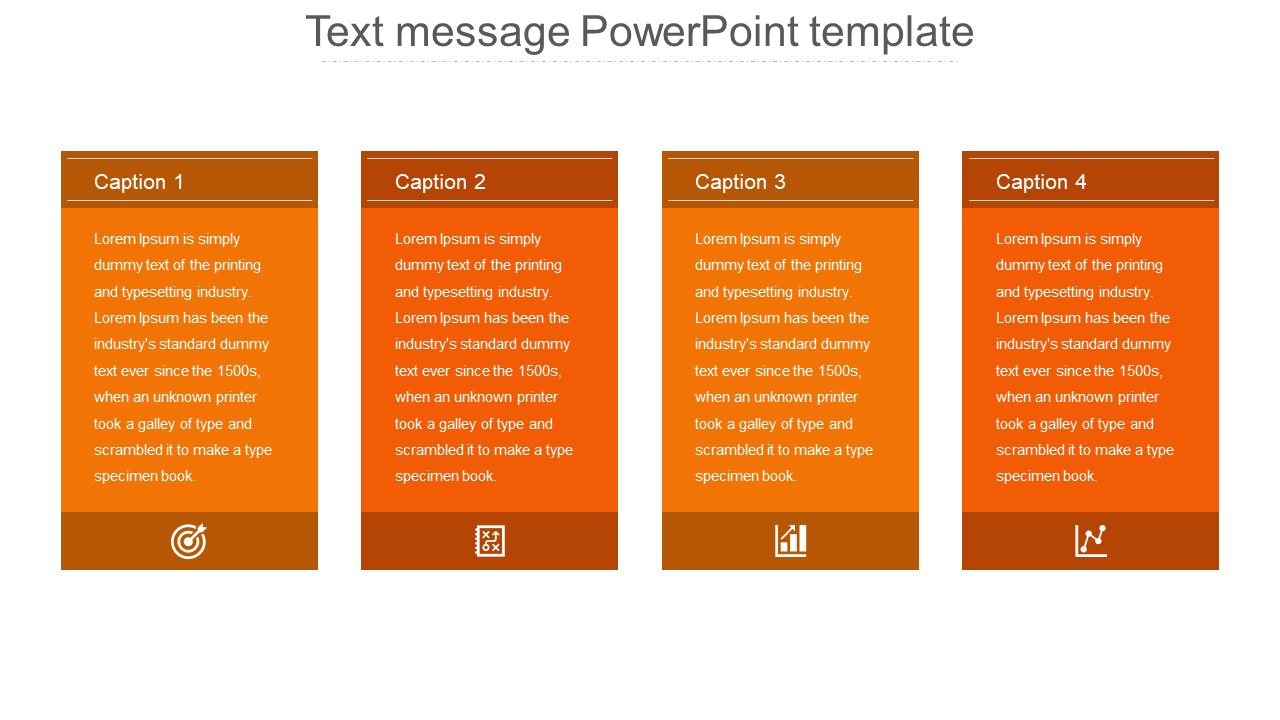 Text message PowerPoint template

Caption 1

Lorem Ipsum is simply dummy text of the printing and typesetting industry. Lorem Ipsum has been the industry's standard dummy text ever since the 1500s, when an unknown printer took a galley of type and scrambled it to make a type specimen book.

Caption 2

Lorem Ipsum is simply dummy text of the printing and typesetting industry. Lorem Ipsum has been the industry's standard dummy text ever since the 1500s, when an unknown printer took a galley of type and scrambled it to make a type specimen book.

Caption 3

Lorem Ipsum is simply dummy text of the printing and typesetting industry. Lorem Ipsum has been the industry's standard dummy text ever since the 1500s, when an unknown printer took a galley of type and scrambled it to make a type specimen book.

Caption 4

Lorem Ipsum is simply dummy text of the printing and typesetting industry. Lorem Ipsum has been the industry's standard dummy text ever since the 1500s, when an unknown printer took a galley of type and scrambled it to make a type specimen book.